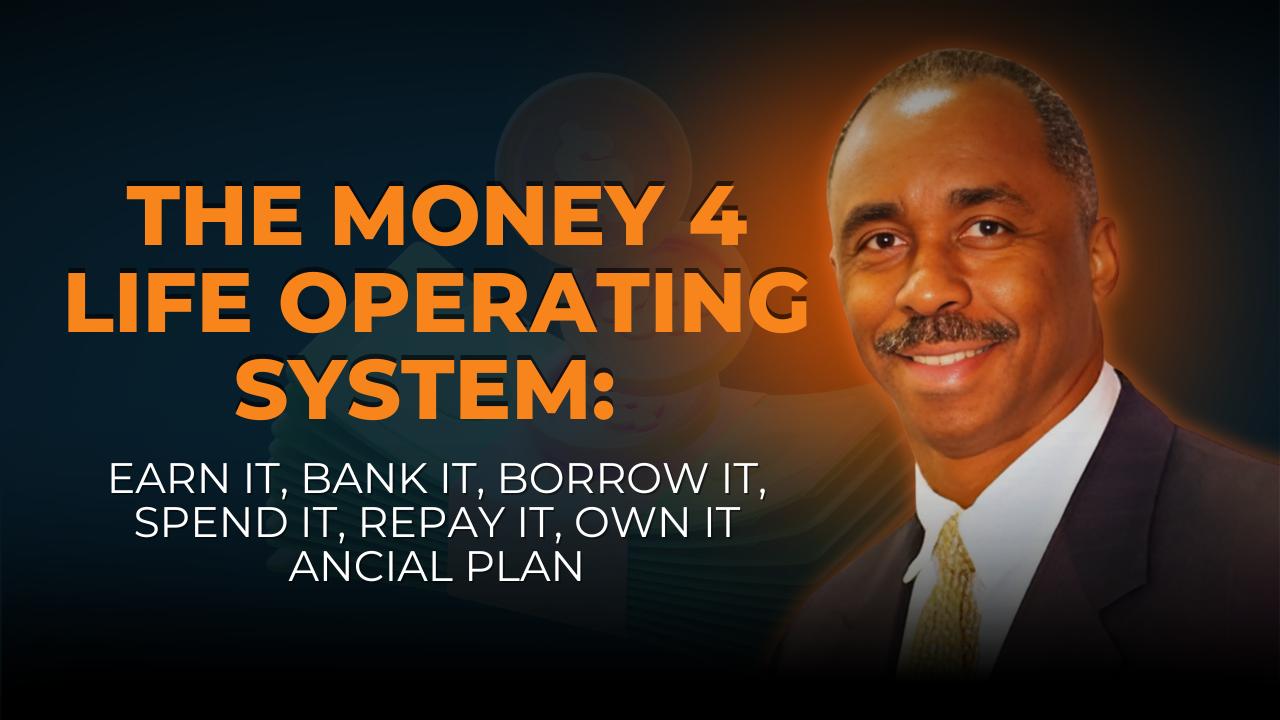 THE MONEY 4 LIFE OPERATING SYSTEM:

EARN IT, BANK IT, BORROW IT, SPEND IT, REPAY IT, OWN IT ANCIAL PLAN